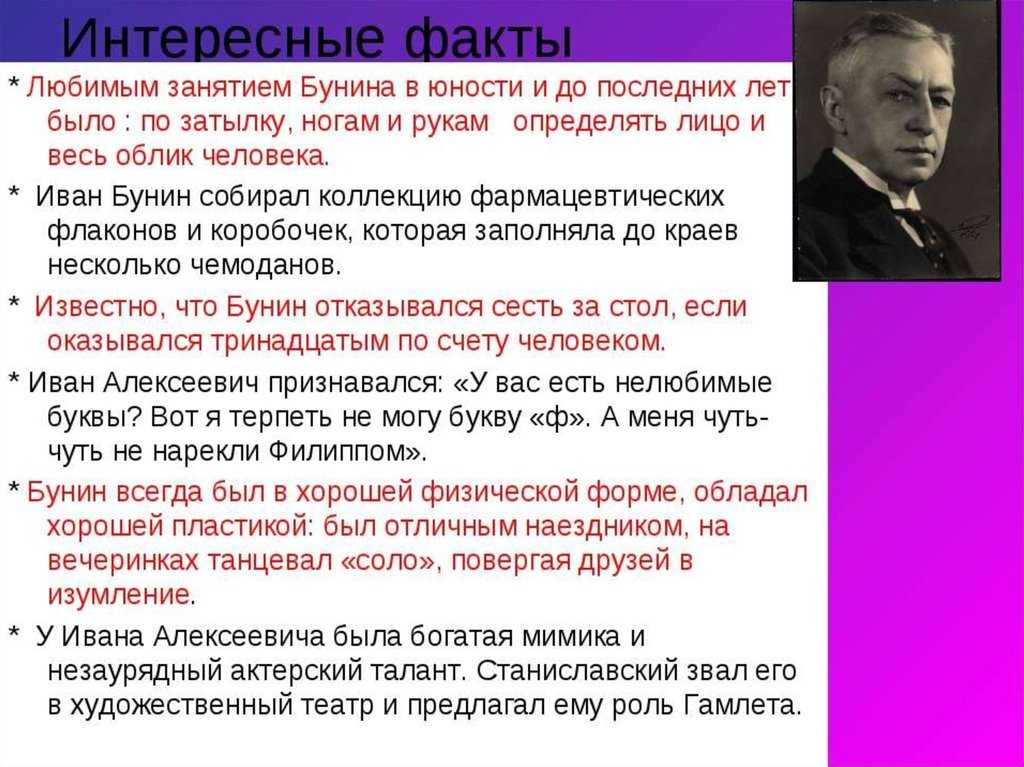 Интересные факты

* Любимым занятием Бунина в юности и до последних лет было : по затылку, ногам и рукам   определять лицо и весь облик человека.

*  Иван Бунин собирал коллекцию фармацевтических флаконов и коробочек, которая заполняла до краев несколько чемоданов.

*  Известно, что Бунин отказывался сесть за стол, если оказывался тринадцатым по счету человеком.

* Иван Алексеевич признавался: «У вас есть нелюбимые буквы? Вот я терпеть не могу букву «ф». А меня чуть-чуть не нарекли Филиппом».

* Бунин всегда был в хорошей физической форме, обладал хорошей пластикой: был отличным наездником, на вечеринках танцевал «соло», повергая друзей в изумление.

*  У Ивана Алексеевича была богатая мимика и незаурядный актерский талант. Станиславский звал его в художественный театр и предлагал ему роль Гамлета.